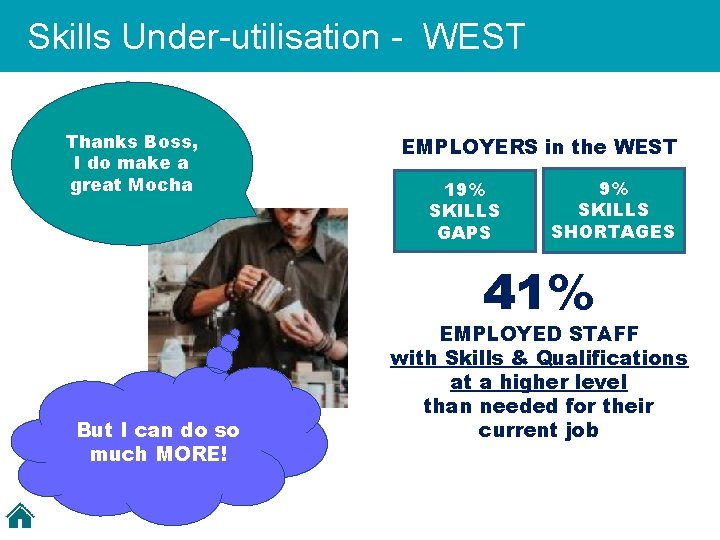 Skills Under-utilisation - WEST

Thanks Boss, I do make a great Mocha

But I can do so much MORE!

EMPLOYERS in the WEST

19% SKILLS GAPS

9% SKILLS SHORTAGES

41%

EMPLOYED STAFF with Skills & Qualifications at a higher level than needed for their current job